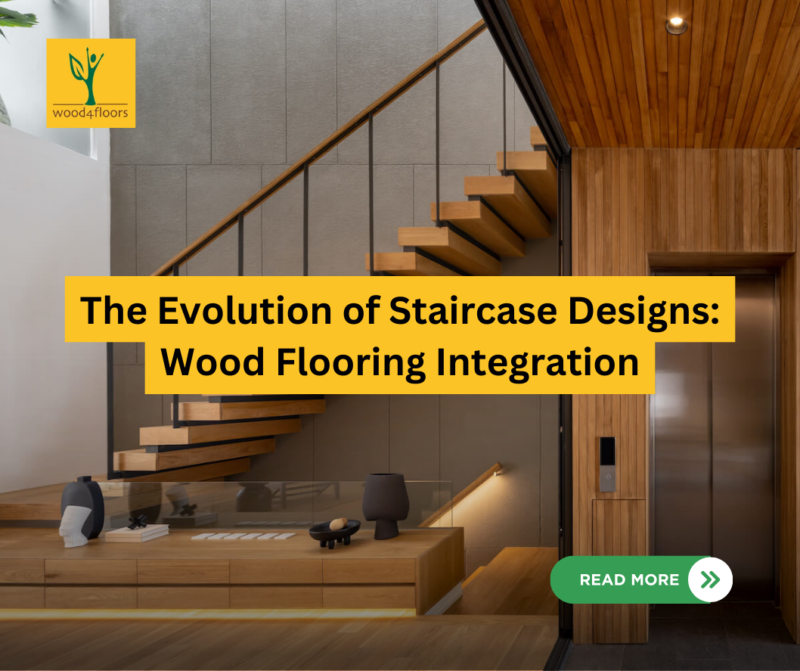 wood4floors

The Evolution of Staircase Designs: Wood Flooring Integration

READ MORE